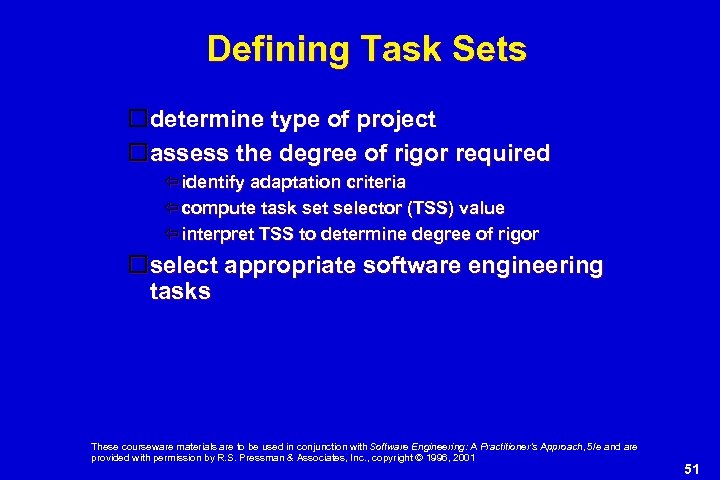 Defining Task Sets

determine type of project

assess the degree of rigor required

identify adaptation criteria

compute task set selector (TSS) value

interpret TSS to determine degree of rigor

select appropriate software engineering tasks

These courseware materials are to be used in conjunction with Software Engineering: A Practitioner's Approach, 5/e and are provided with permission by R.S. Pressman & Associates, Inc., copyright © 1996, 2001

51